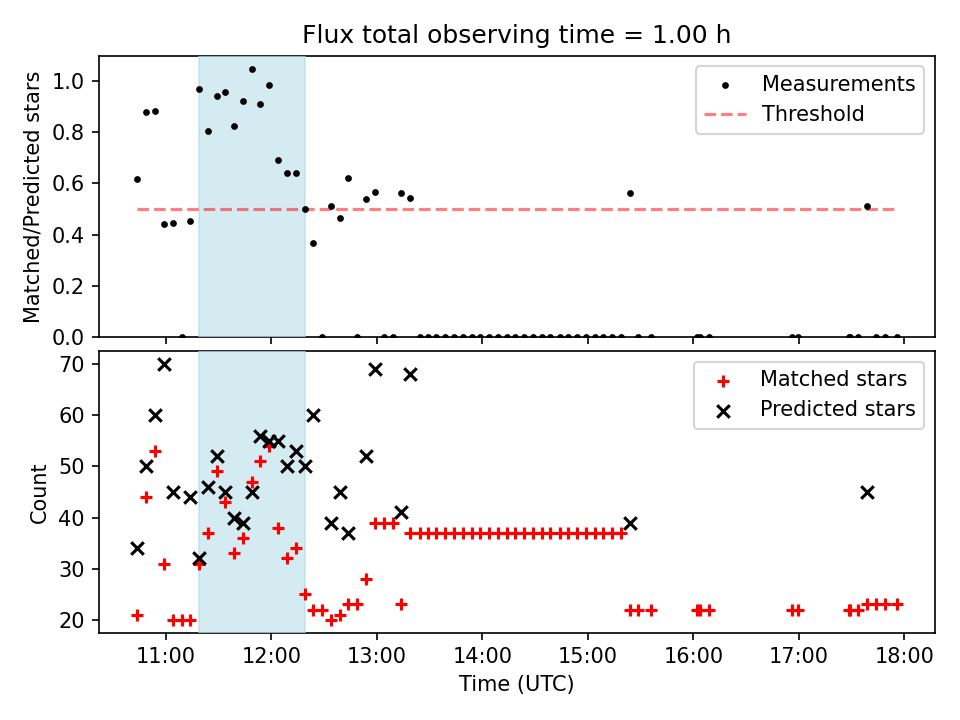 Flux total observing time = 1.00 h

Matched/Predicted stars

1.0
0.8
0.6
0.4
0.2
0.0

Measurements
Threshold

Count

70
60
50
40
30
20

Matched stars
Predicted stars

11:00 12:00 13:00 14:00 15:00 16:00 17:00 18:00

Time (UTC)